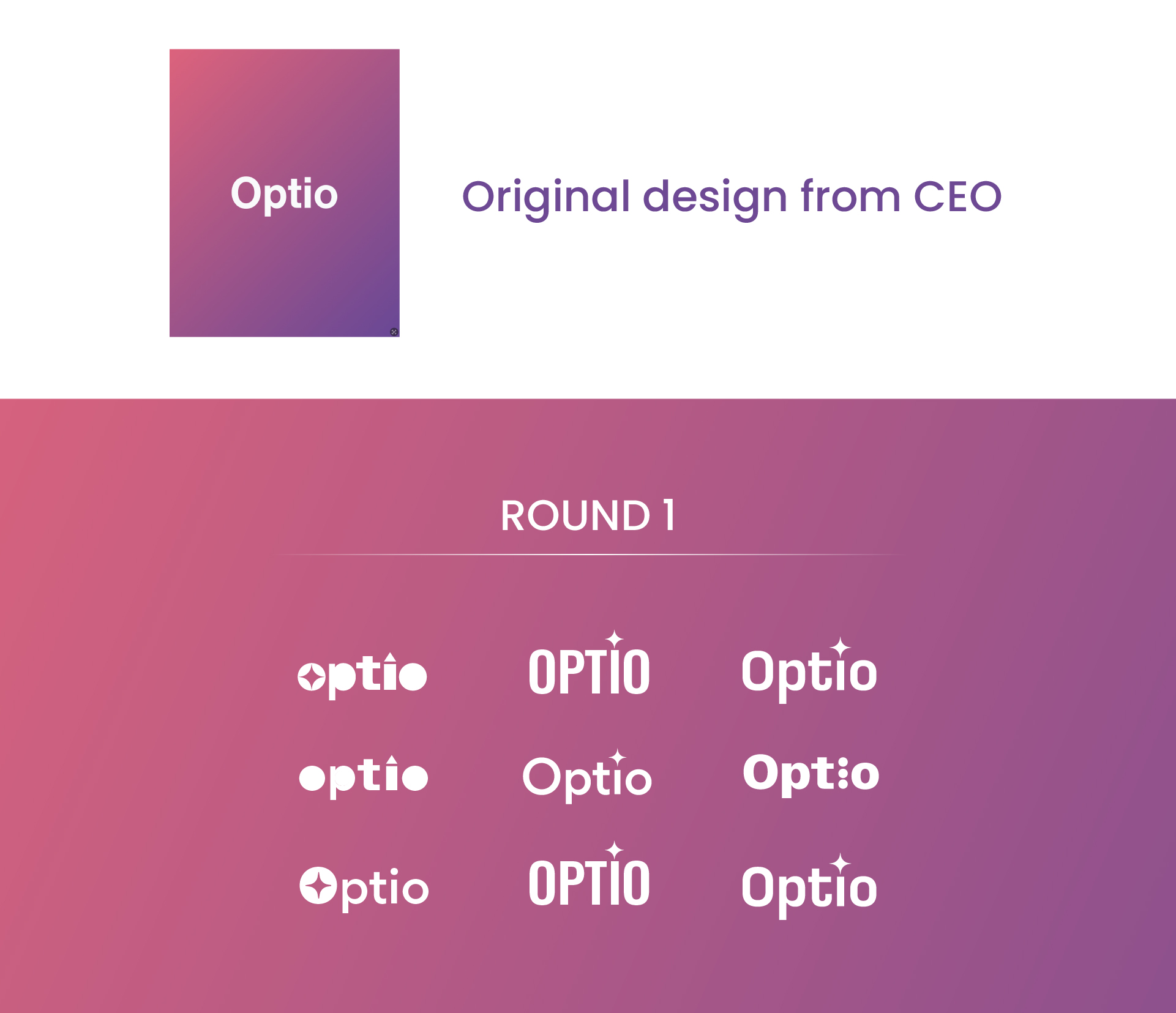 Optio

Original design from CEO

ROUND 1

optio

OPTIO

Optio

optio

Optio

Optio

Optio

OPTIO

Optio